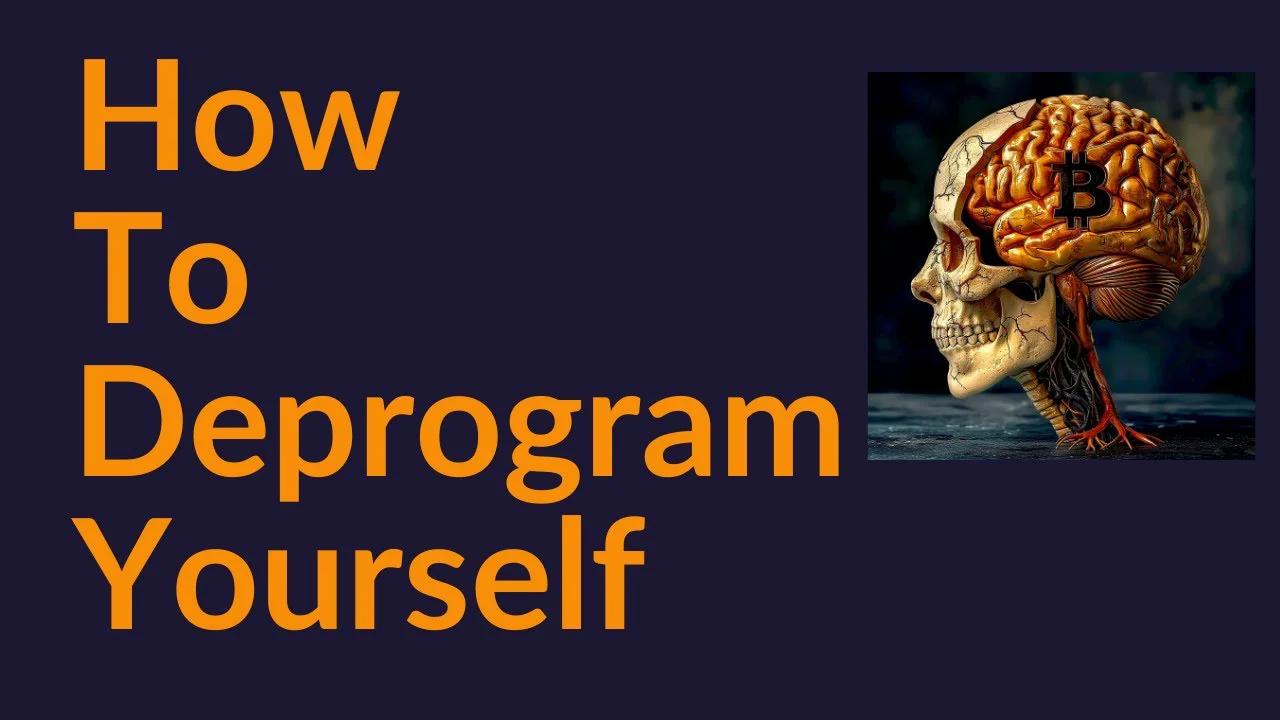 How
To
Deprogram
Yourself

₿